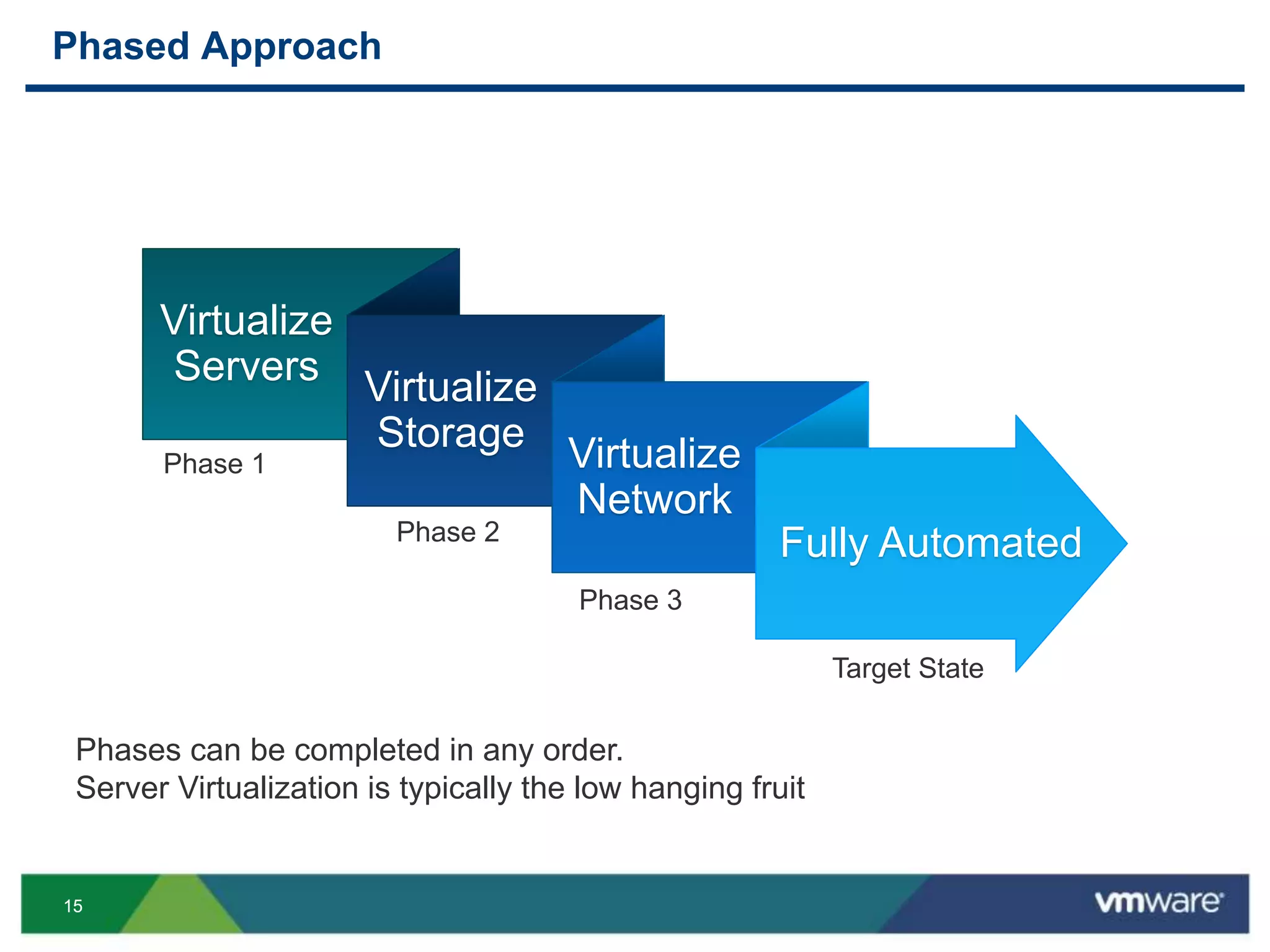 Phased Approach

Virtualize Servers

Phase 1

Virtualize Storage

Phase 2

Virtualize Network

Phase 3

Fully Automated

Target State

Phases can be completed in any order.
Server Virtualization is typically the low hanging fruit

15

vmware